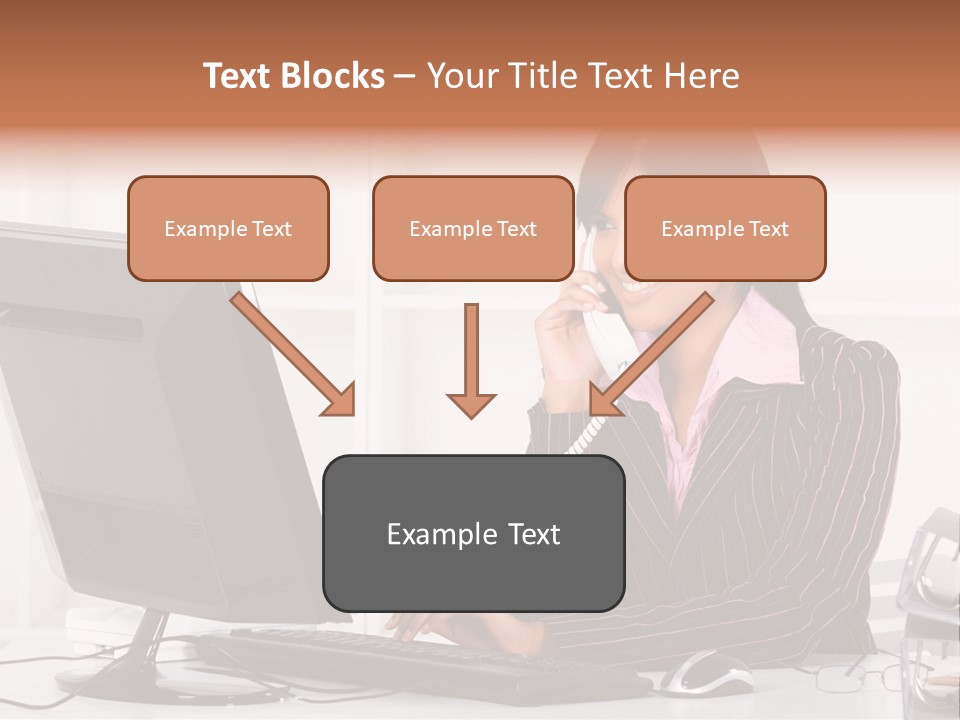 Text Blocks – Your Title Text Here

Example Text

Example Text

Example Text

Example Text